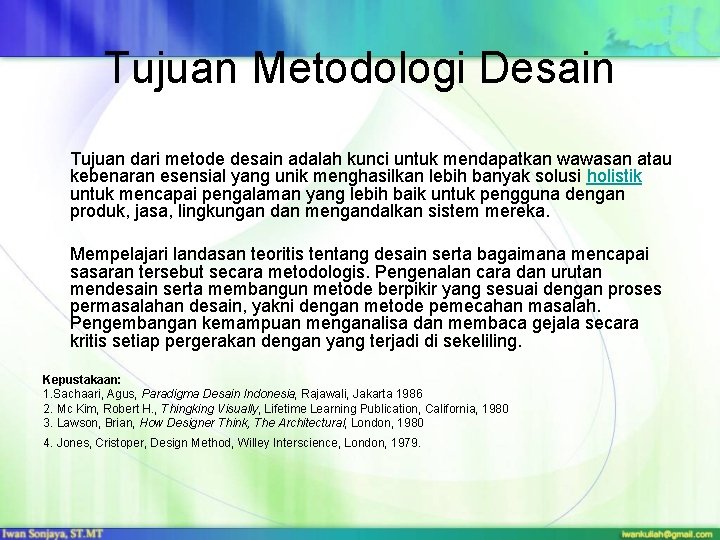 Tujuan Metodologi Desain

Tujuan dari metode desain adalah kunci untuk mendapatkan wawasan atau kebenaran esensial yang unik menghasilkan lebih banyak solusi holistik untuk mencapai pengalaman yang lebih baik untuk pengguna dengan produk, jasa, lingkungan dan mengandalkan sistem mereka.

Mempelajari landasan teoritis tentang desain serta bagaimana mencapai sasaran tersebut secara metodologis. Pengenalan cara dan urutan mendesain serta membangun metode berpikir yang sesuai dengan proses permasalahan desain, yakni dengan metode pemecahan masalah. Pengembangan kemampuan menganalisa dan membaca gejala secara kritis setiap pergerakan dengan yang terjadi di sekeliling.

Kepustakaan:
1.Sachaari, Agus, Paradigma Desain Indonesia, Rajawali, Jakarta 1986
2. Mc Kim, Robert H., Thingking Visually, Lifetime Learning Publication, California, 1980
3. Lawson, Brian, How Designer Think, The Architectural, London, 1980
4. Jones, Cristoper, Design Method, Willey Interscience, London, 1979.

Iwan Sonjaya, ST.MT
iwankuliah@gmail.com